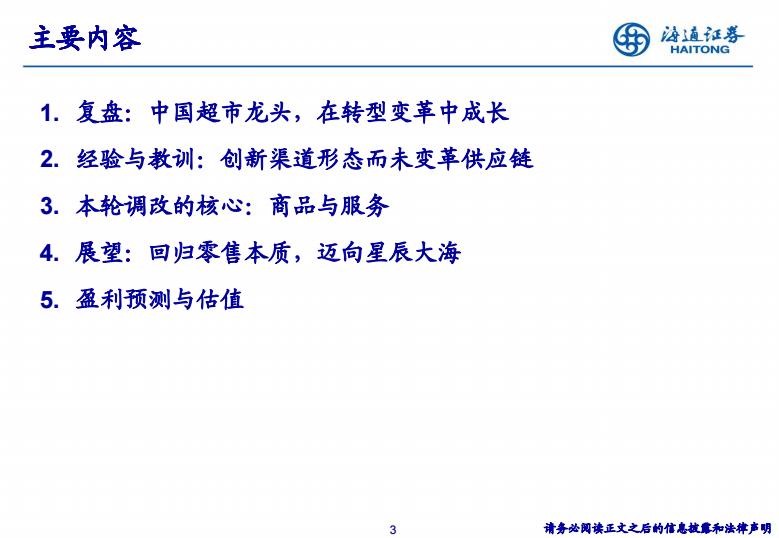 主要内容

海通证券
HAITONG

1. 复盘：中国超市龙头，在转型变革中成长

2. 经验与教训：创新渠道形态而未变革供应链

3. 本轮调改的核心：商品与服务

4. 展望：回归零售本质，迈向星辰大海

5. 盈利预测与估值

3

请务必阅读正文之后的信息披露和法律声明